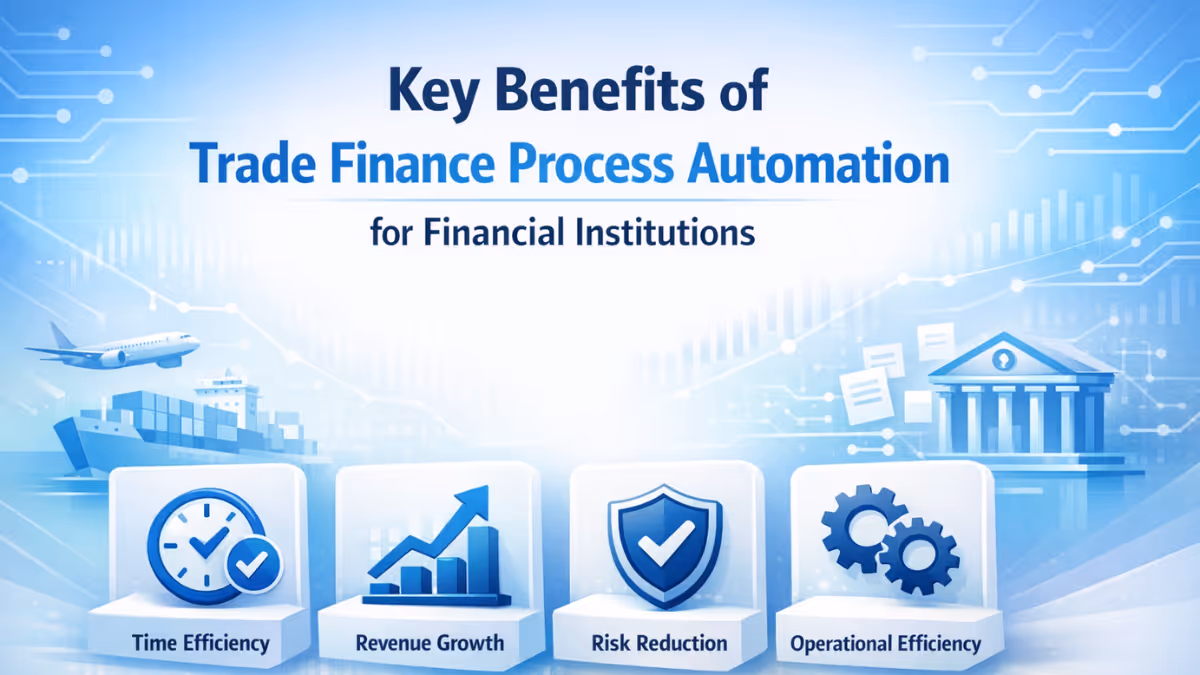 Key Benefits of
Trade Finance Process Automation
for Financial Institutions

Time Efficiency

Revenue Growth

Risk Reduction

Operational Efficiency